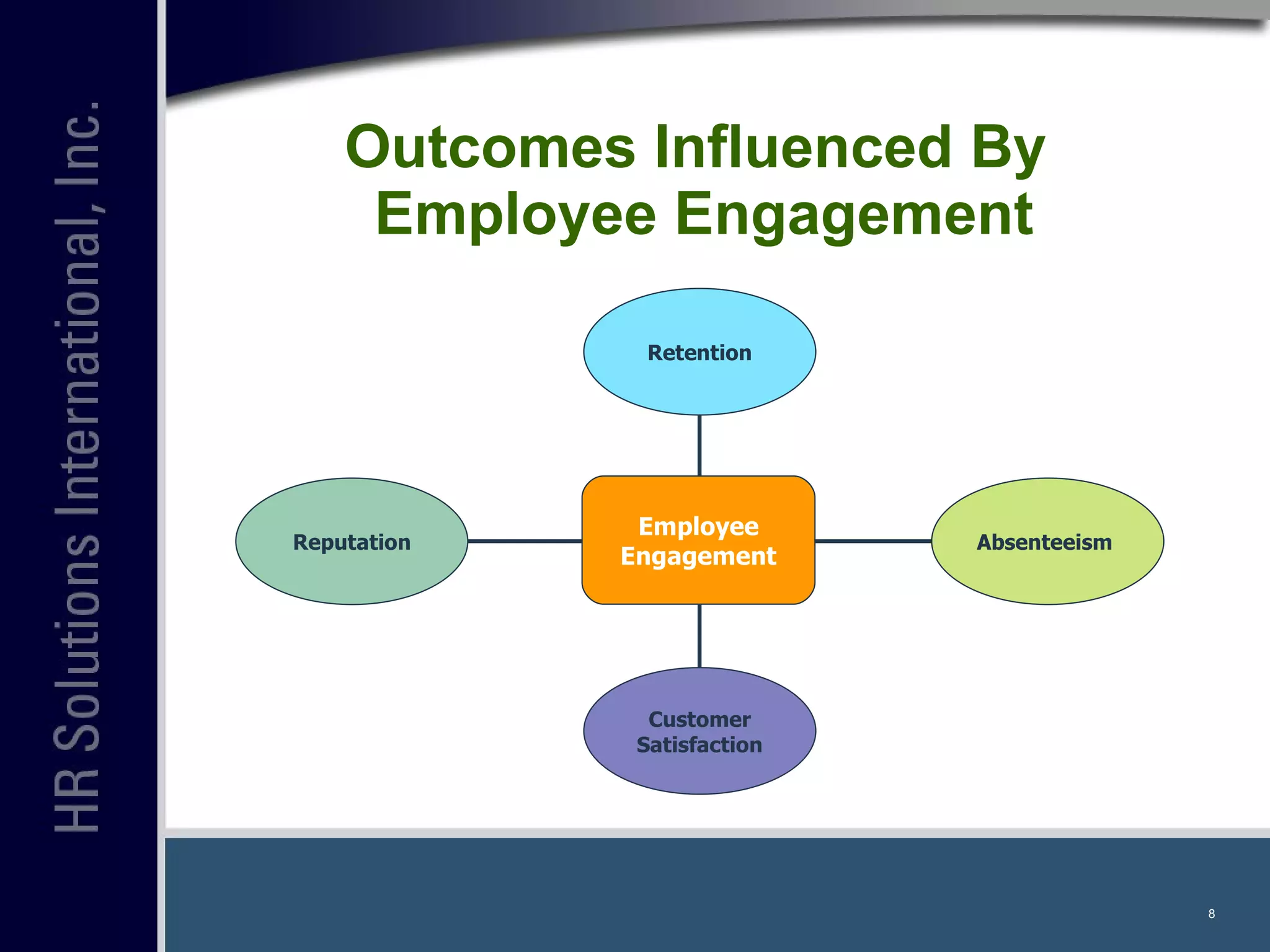 HR Solutions International, Inc.

Outcomes Influenced By Employee Engagement

Retention

Reputation

Employee Engagement

Absenteeism

Customer Satisfaction

8